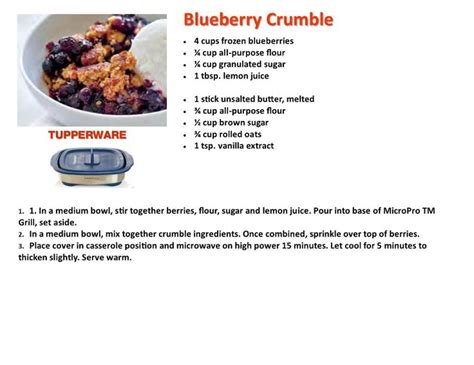 Blueberry Crumble

- 4 cups frozen blueberries
- ¼ cup all-purpose flour
- ¼ cup granulated sugar
- 1 tbsp. lemon juice

- 1 stick unsalted butter, melted
- ¾ cup all-purpose flour
- ½ cup brown sugar
- ¾ cup rolled oats
- 1 tsp. vanilla extract

TUPPERWARE

1. 1. In a medium bowl, stir together berries, flour, sugar and lemon juice. Pour into base of MicroPro TM Grill, set aside.
2. In a medium bowl, mix together crumble ingredients. Once combined, sprinkle over top of berries.
3. Place cover in casserole position and microwave on high power 15 minutes. Let cool for 5 minutes to thicken slightly. Serve warm.